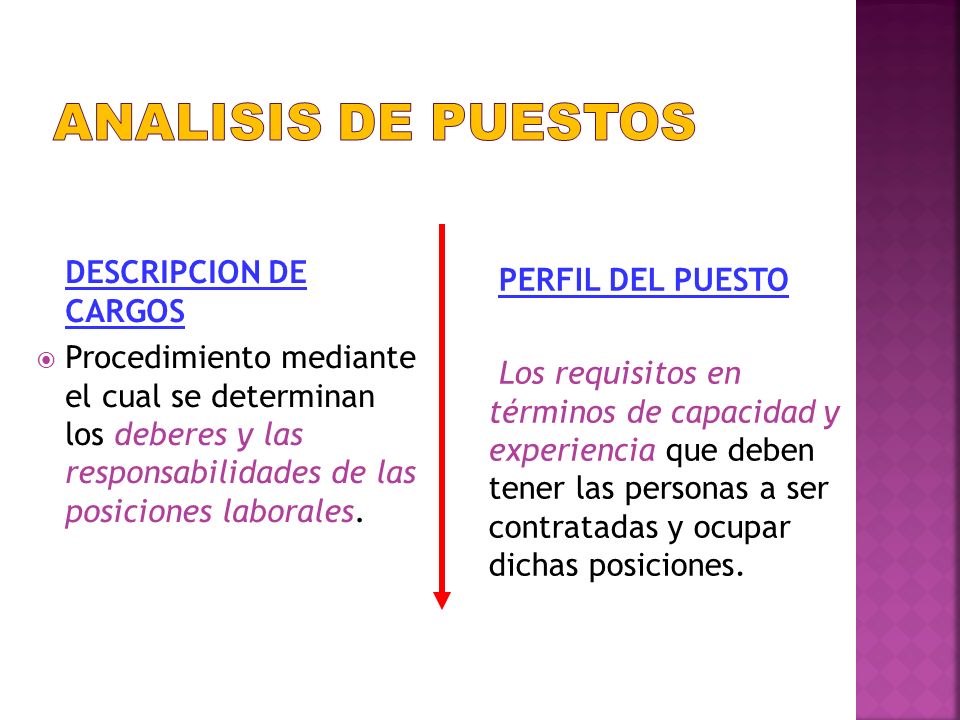 ANALISIS DE PUESTOS

DESCRIPCION DE CARGOS

Procedimiento mediante el cual se determinan los deberes y las responsabilidades de las posiciones laborales.

PERFIL DEL PUESTO

Los requisitos en términos de capacidad y experiencia que deben tener las personas a ser contratadas y ocupar dichas posiciones.